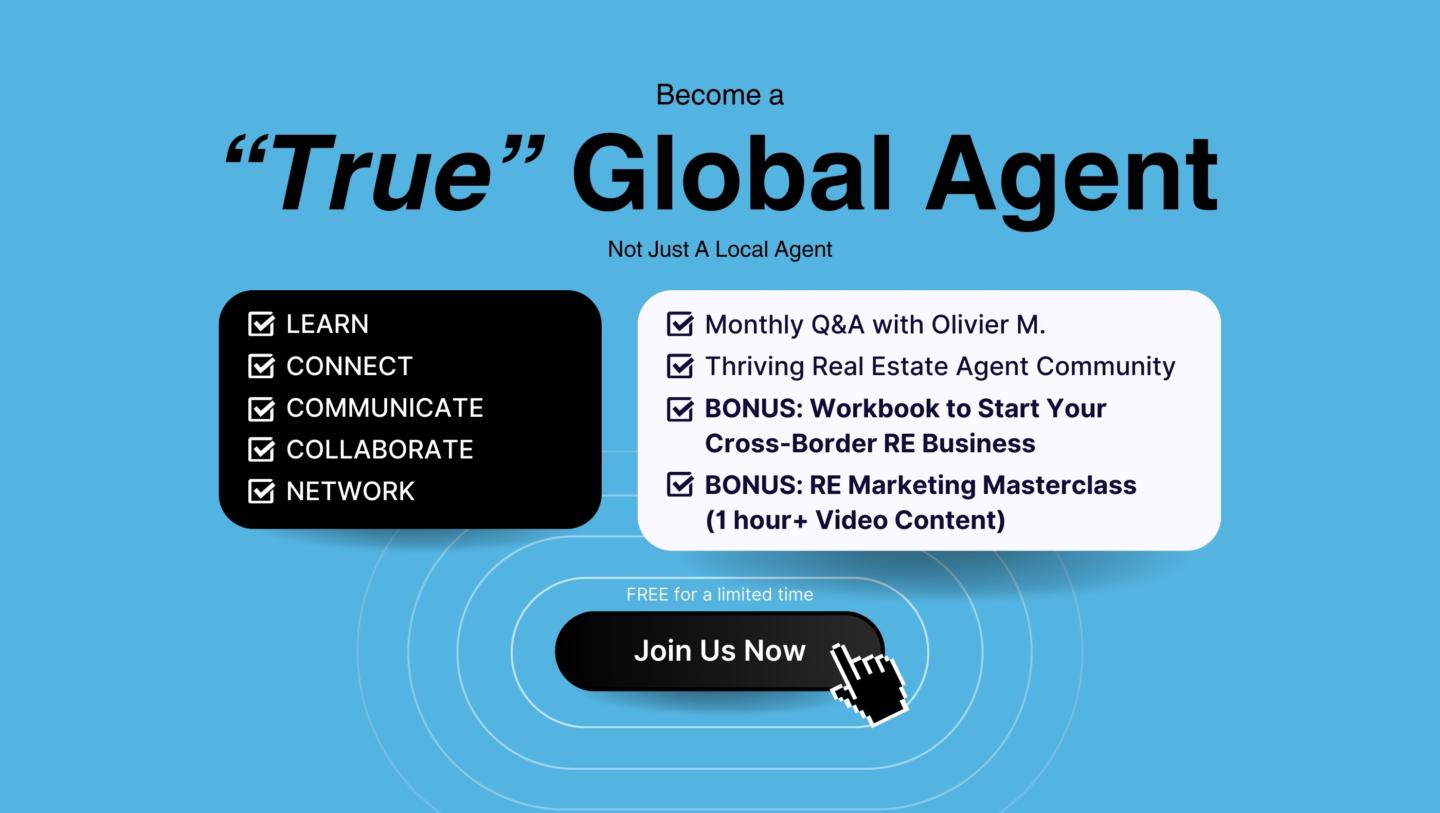 Become a

“True” Global Agent

Not Just A Local Agent

LEARN
CONNECT
COMMUNICATE
COLLABORATE
NETWORK

Monthly Q&A with Olivier M.
Thriving Real Estate Agent Community
BONUS: Workbook to Start Your Cross-Border RE Business
BONUS: RE Marketing Masterclass (1 hour+ Video Content)

FREE for a limited time

Join Us Now